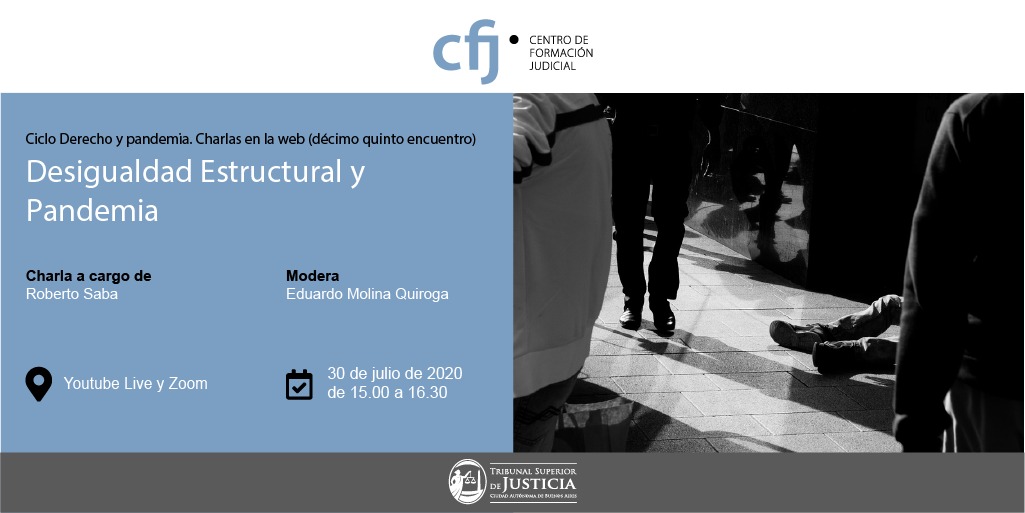 cfj CENTRO DE FORMACIÓN JUDICIAL

Ciclo Derecho y pandemia. Charlas en la web (décimo quinto encuentro)

Desigualdad Estructural y Pandemia

Charla a cargo de
Roberto Saba

Modera
Eduardo Molina Quiroga

Youtube Live y Zoom

30 de julio de 2020
de 15.00 a 16.30

TRIBUNAL SUPERIOR DE JUSTICIA
CIUDAD AUTÓNOMA DE BUENOS AIRES